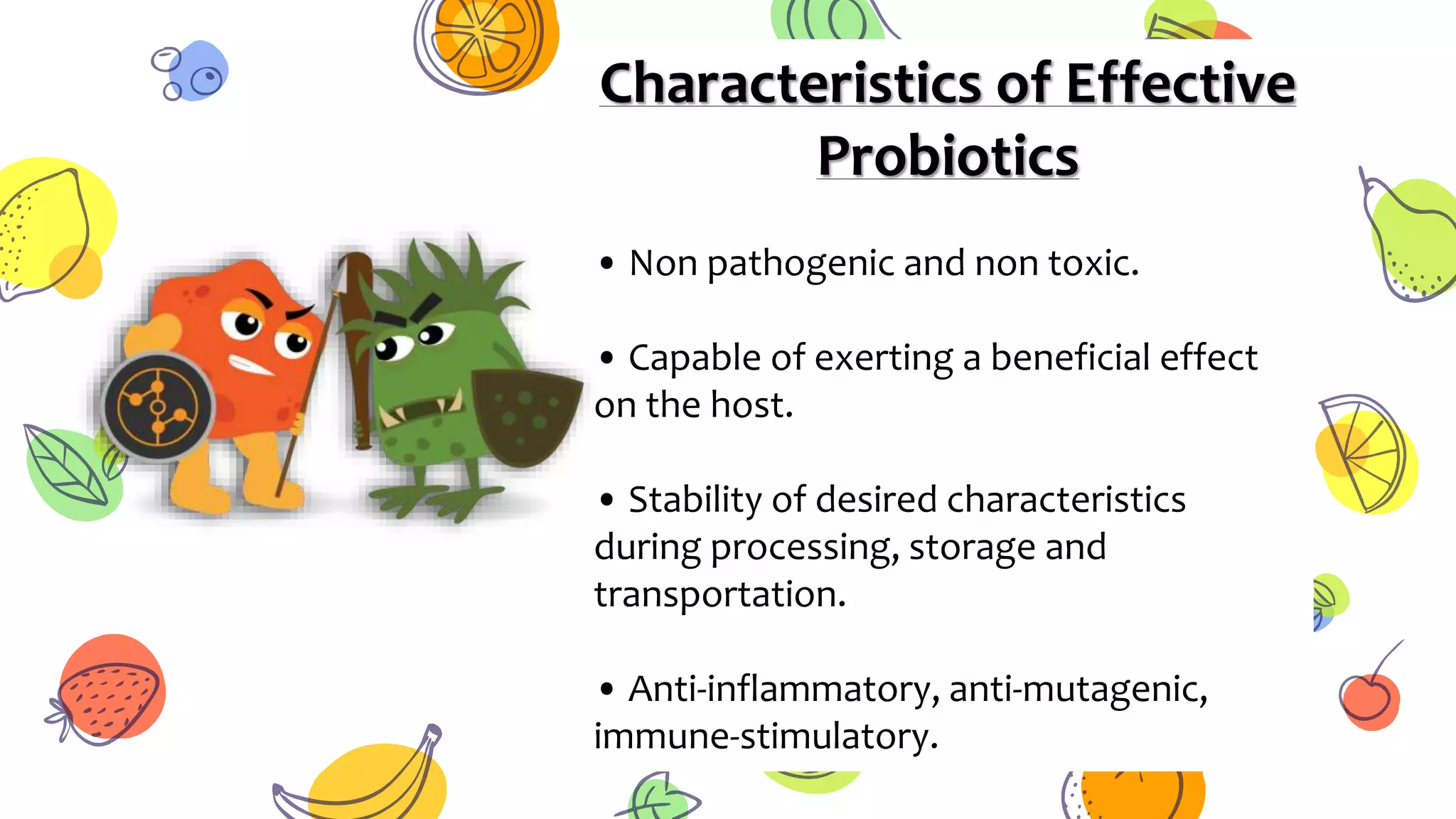 Characteristics of Effective Probiotics

• Non pathogenic and non toxic.

• Capable of exerting a beneficial effect on the host.

• Stability of desired characteristics during processing, storage and transportation.

• Anti-inflammatory, anti-mutagenic, immune-stimulatory.